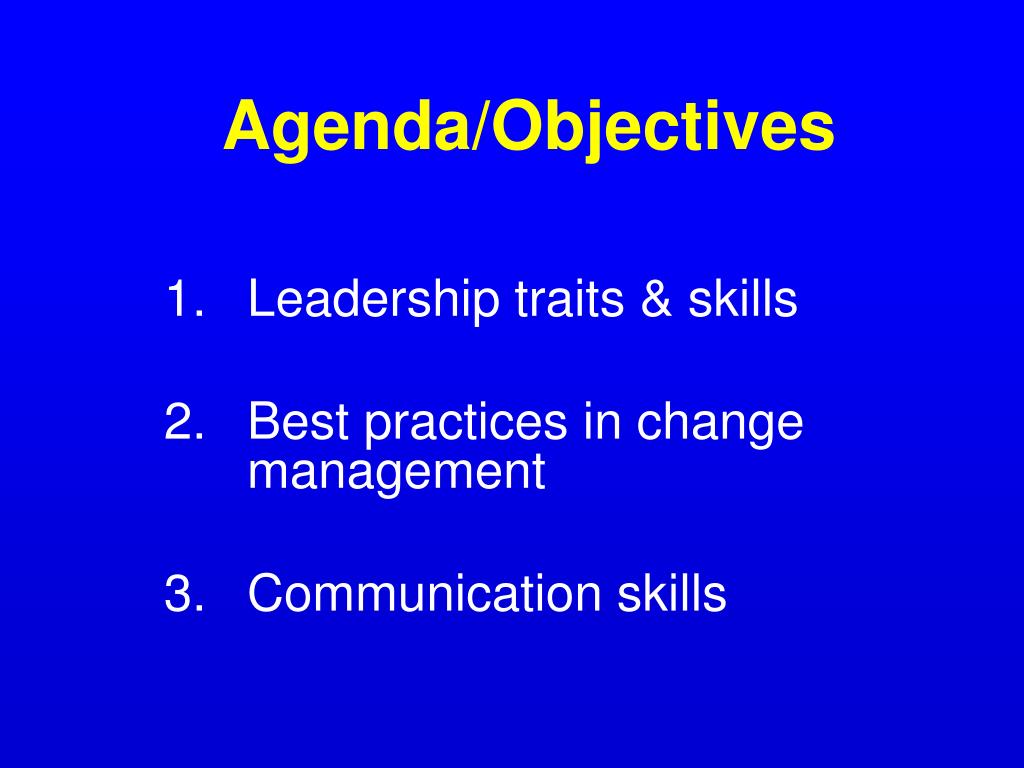 Agenda/Objectives

1. Leadership traits & skills

2. Best practices in change management

3. Communication skills